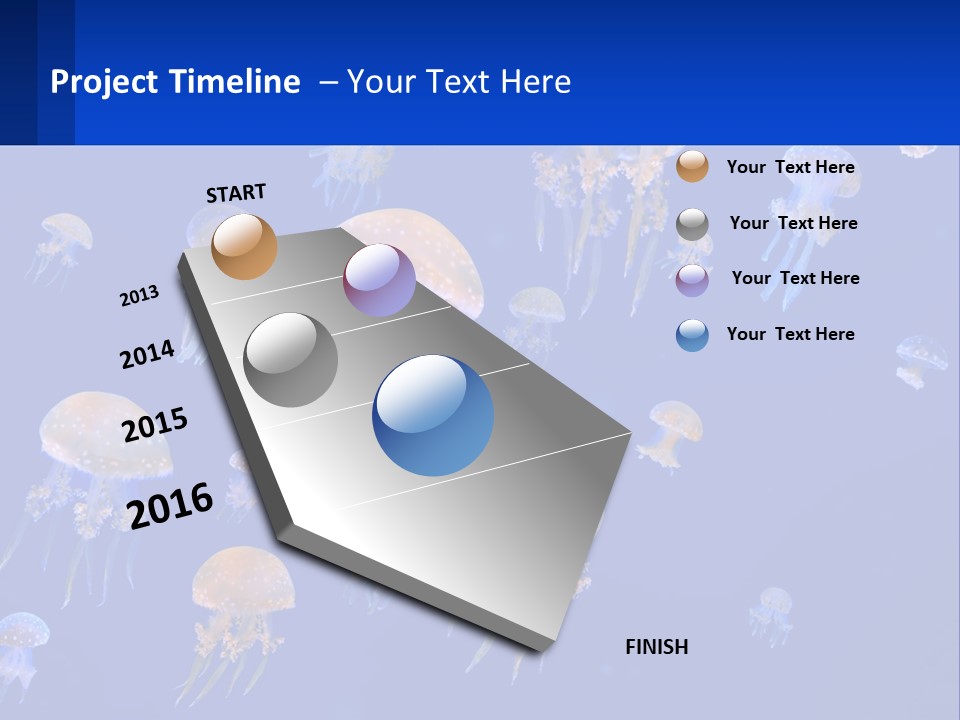 Project Timeline – Your Text Here

START

2013

2014

2015

2016

FINISH

Your Text Here

Your Text Here

Your Text Here

Your Text Here